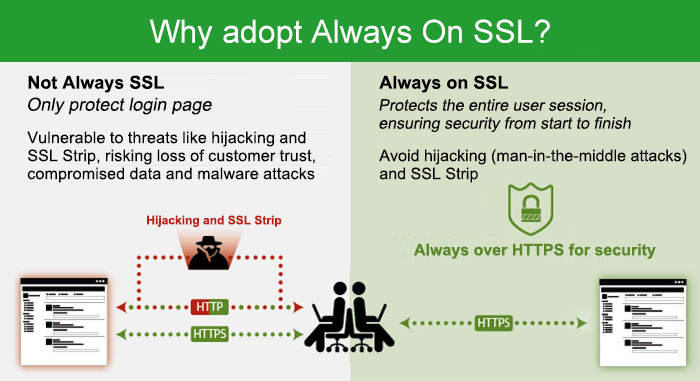 Why adopt Always On SSL?

Not Always SSL
Only protect login page

Vulnerable to threats like hijacking and SSL Strip, risking loss of customer trust, compromised data and malware attacks

Hijacking and SSL Strip

HTTP

HTTPS

Always on SSL
Protects the entire user session, ensuring security from start to finish

Avoid hijacking (man-in-the-middle attacks) and SSL Strip

Always over HTTPS for security

HTTPS